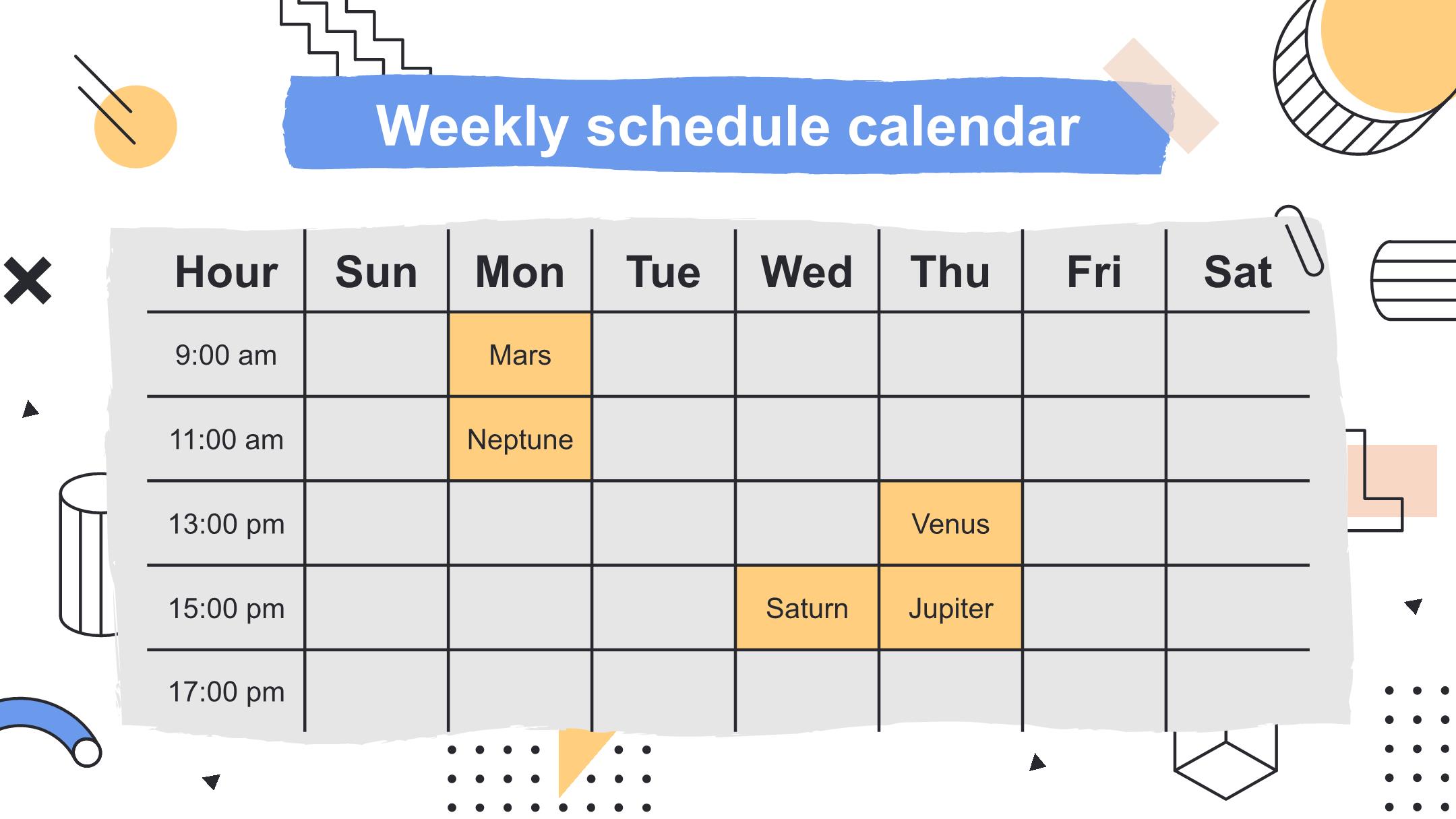 Weekly schedule calendar

| Hour | Sun | Mon | Tue | Wed | Thu | Fri | Sat |
|---|---|---|---|---|---|---|---|
| 9:00 am | | Mars | | | | | |
| 11:00 am | | Neptune | | | | | |
| 13:00 pm | | | | | Venus | | |
| 15:00 pm | | | | Saturn | Jupiter | | |
| 17:00 pm | | | | | | | |